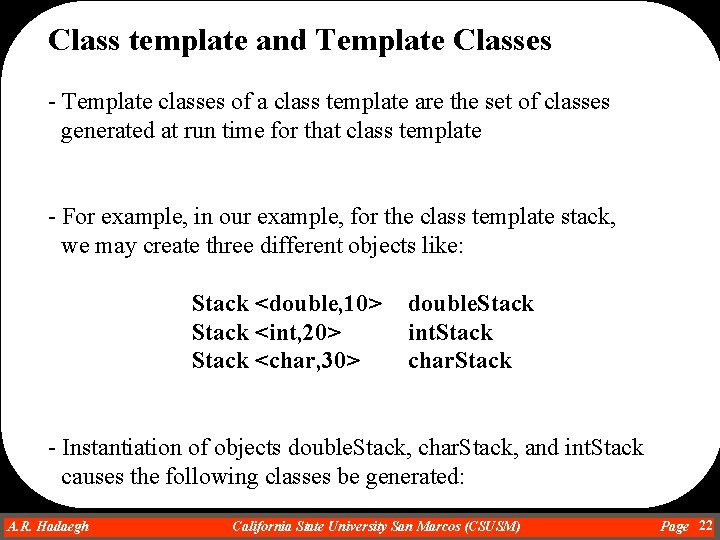 Class template and Template Classes

- Template classes of a class template are the set of classes generated at run time for that class template

- For example, in our example, for the class template stack, we may create three different objects like:

Stack <double,10> doubleStack
Stack <int,20> intStack
Stack <char,30> charStack

- Instantiation of objects doubleStack, charStack, and intStack causes the following classes be generated:

A.R. Hadaegh California State University San Marcos (CSUSM) Page 22